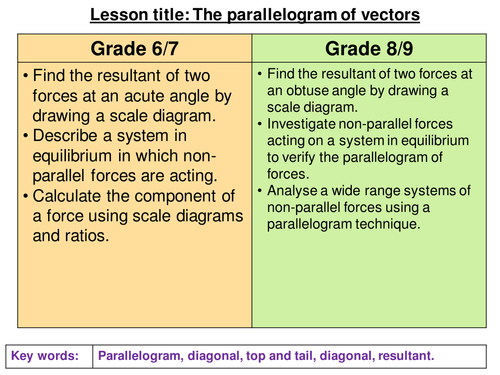 Lesson title: The parallelogram of vectors

| Grade 6/7 | Grade 8/9 |
|---|---|
| • Find the resultant of two forces at an acute angle by drawing a scale diagram. • Describe a system in equilibrium in which non-parallel forces are acting. • Calculate the component of a force using scale diagrams and ratios. | • Find the resultant of two forces at an obtuse angle by drawing a scale diagram. • Investigate non-parallel forces acting on a system in equilibrium to verify the parallelogram of forces. • Analyse a wide range systems of non-parallel forces using a parallelogram technique. |

| Key words: | Parallelogram, diagonal, top and tail, diagonal, resultant. |
|---|---|